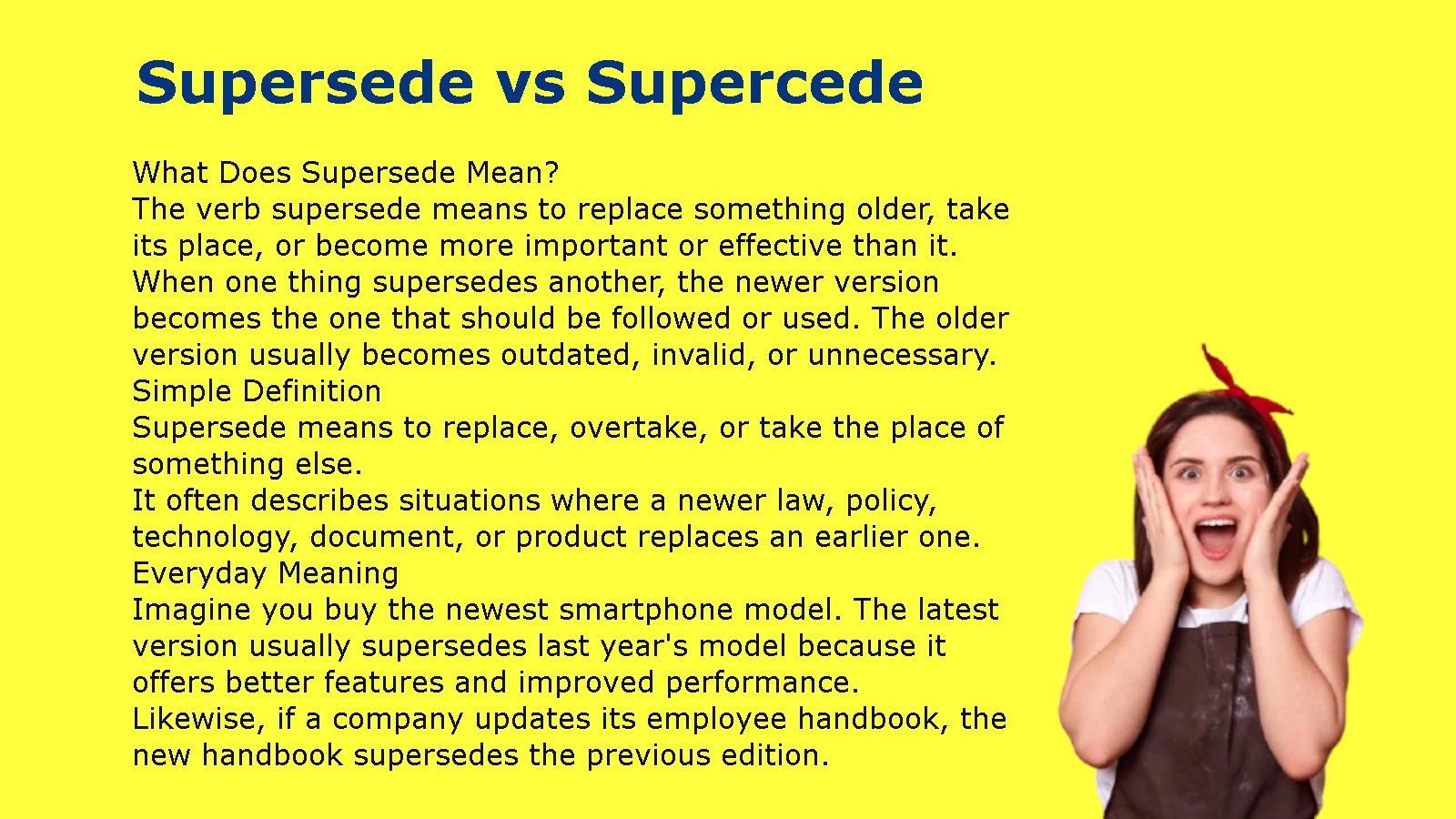 Supersede vs Supercede

What Does Supersede Mean?
The verb supersede means to replace something older, take its place, or become more important or effective than it. When one thing supersedes another, the newer version becomes the one that should be followed or used. The older version usually becomes outdated, invalid, or unnecessary.
Simple Definition
Supersede means to replace, overtake, or take the place of something else.
It often describes situations where a newer law, policy, technology, document, or product replaces an earlier one.
Everyday Meaning
Imagine you buy the newest smartphone model. The latest version usually supersedes last year's model because it offers better features and improved performance.
Likewise, if a company updates its employee handbook, the new handbook supersedes the previous edition.